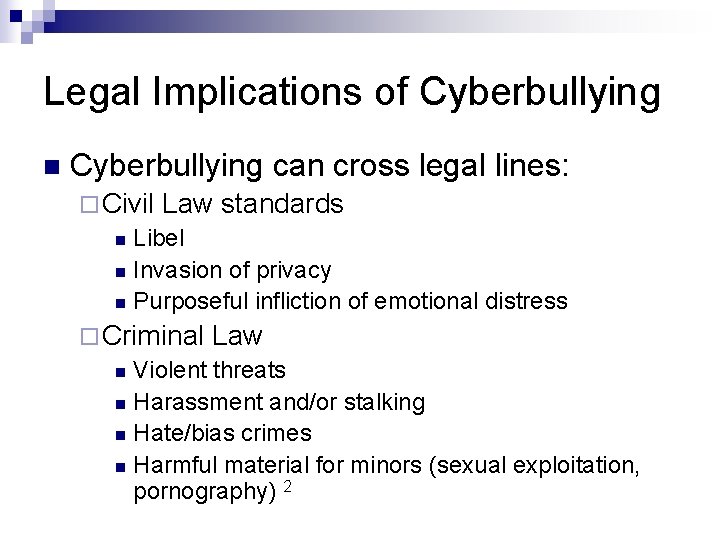 Legal Implications of Cyberbullying

Cyberbullying can cross legal lines:

Civil Law standards

Libel

Invasion of privacy

Purposeful infliction of emotional distress

Criminal Law

Violent threats

Harassment and/or stalking

Hate/bias crimes

Harmful material for minors (sexual exploitation, pornography) $^2$